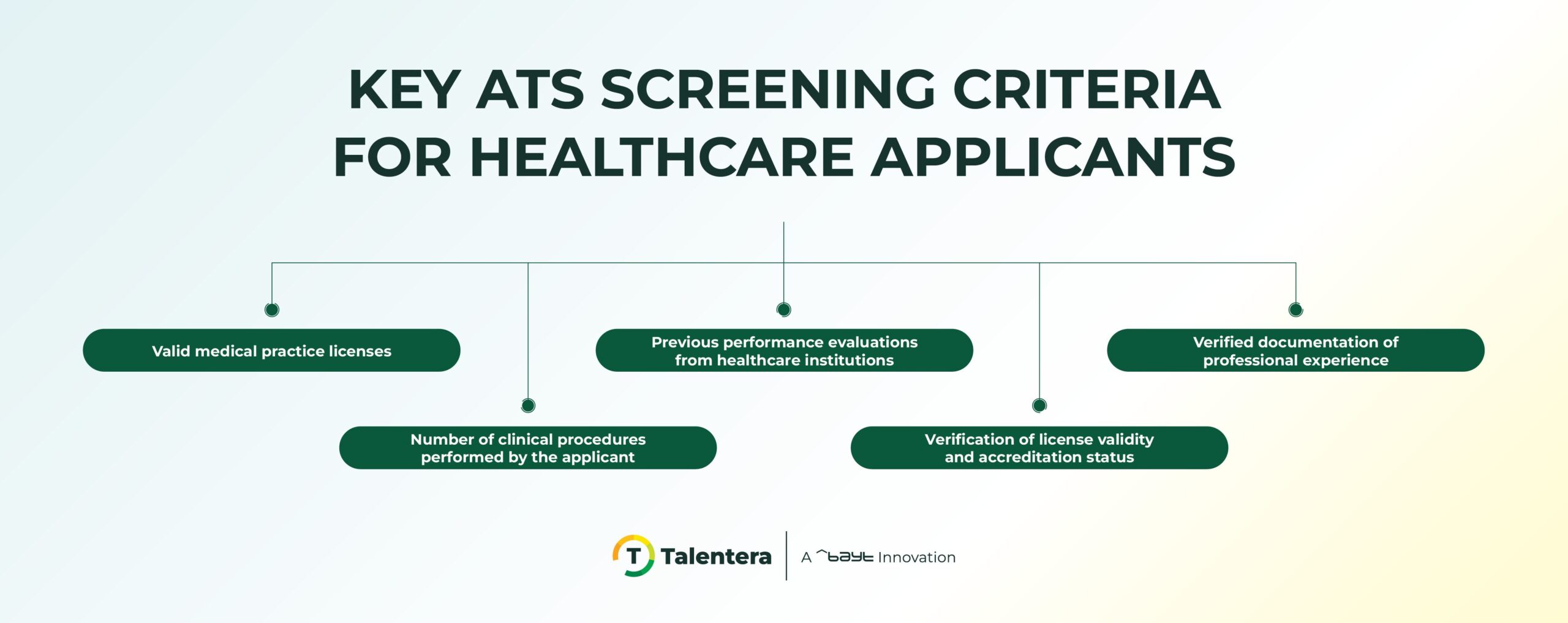 KEY ATS SCREENING CRITERIA FOR HEALTHCARE APPLICANTS

Valid medical practice licenses

Number of clinical procedures performed by the applicant

Previous performance evaluations from healthcare institutions

Verification of license validity and accreditation status

Verified documentation of professional experience

T Talentera | A bayt Innovation